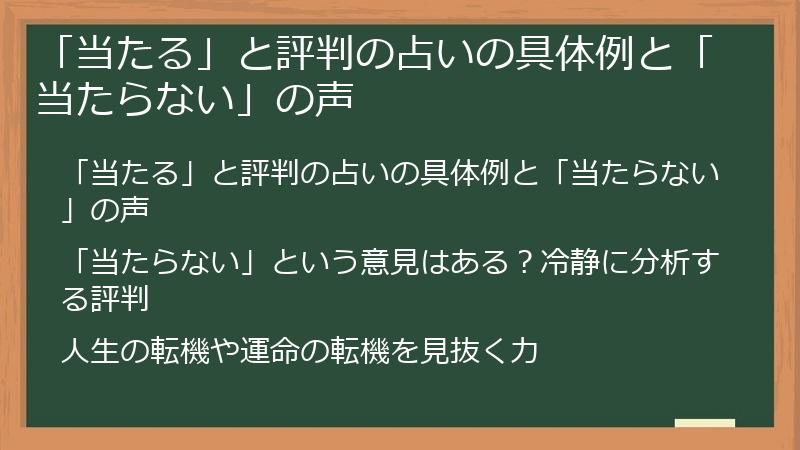 「当たる」と評判の占いの具体例と「当たらない」の声

「当たる」と評判の占いの具体例と「当たらない」の声

「当たらない」という意見はある？冷静に分析する評判

人生の転機や運命の転機を見抜く力